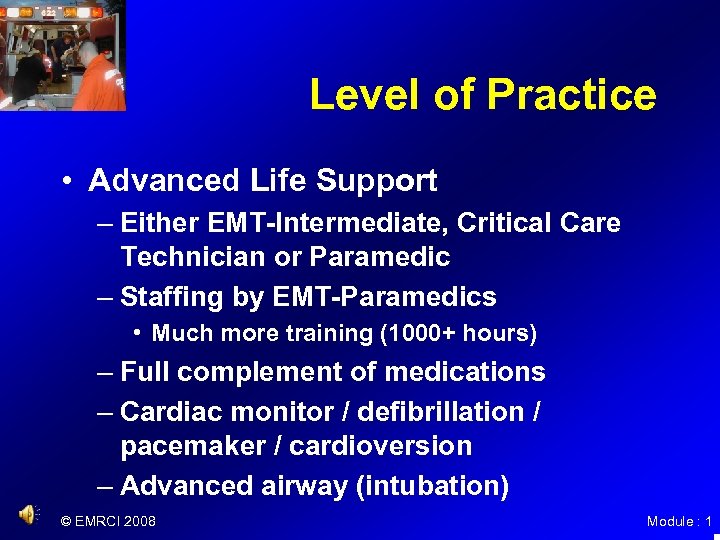 Level of Practice

• Advanced Life Support
– Either EMT-Intermediate, Critical Care Technician or Paramedic
– Staffing by EMT-Paramedics
• Much more training (1000+ hours)
– Full complement of medications
– Cardiac monitor / defibrillation / pacemaker / cardioversion
– Advanced airway (intubation)

© EMRCI 2008

Module : 1